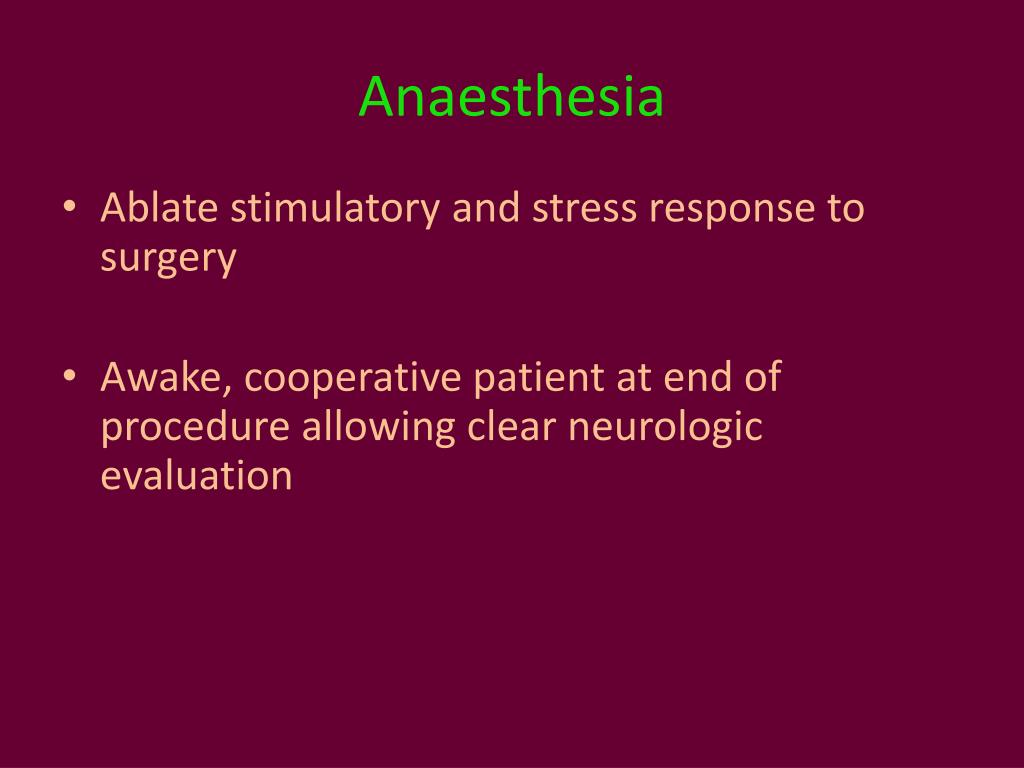 Anaesthesia

• Ablate stimulatory and stress response to surgery

• Awake, cooperative patient at end of procedure allowing clear neurologic evaluation